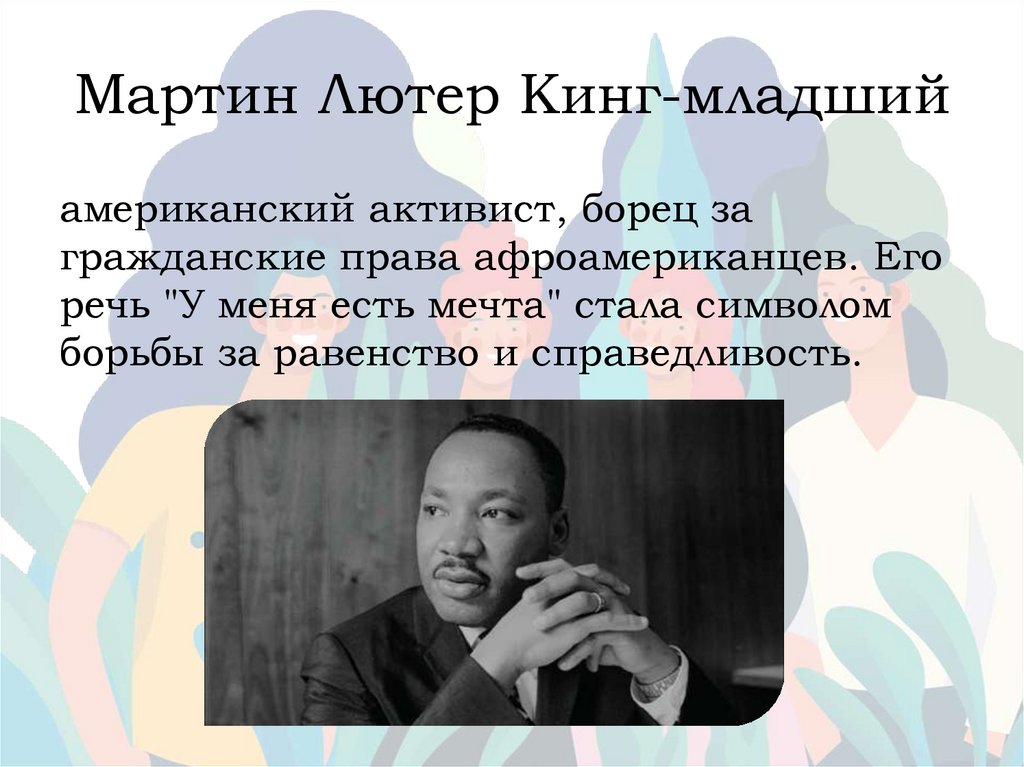 Мартин Лютер Кинг-младший

американский активист, борец за гражданские права афроамериканцев. Его речь "У меня есть мечта" стала символом борьбы за равенство и справедливость.